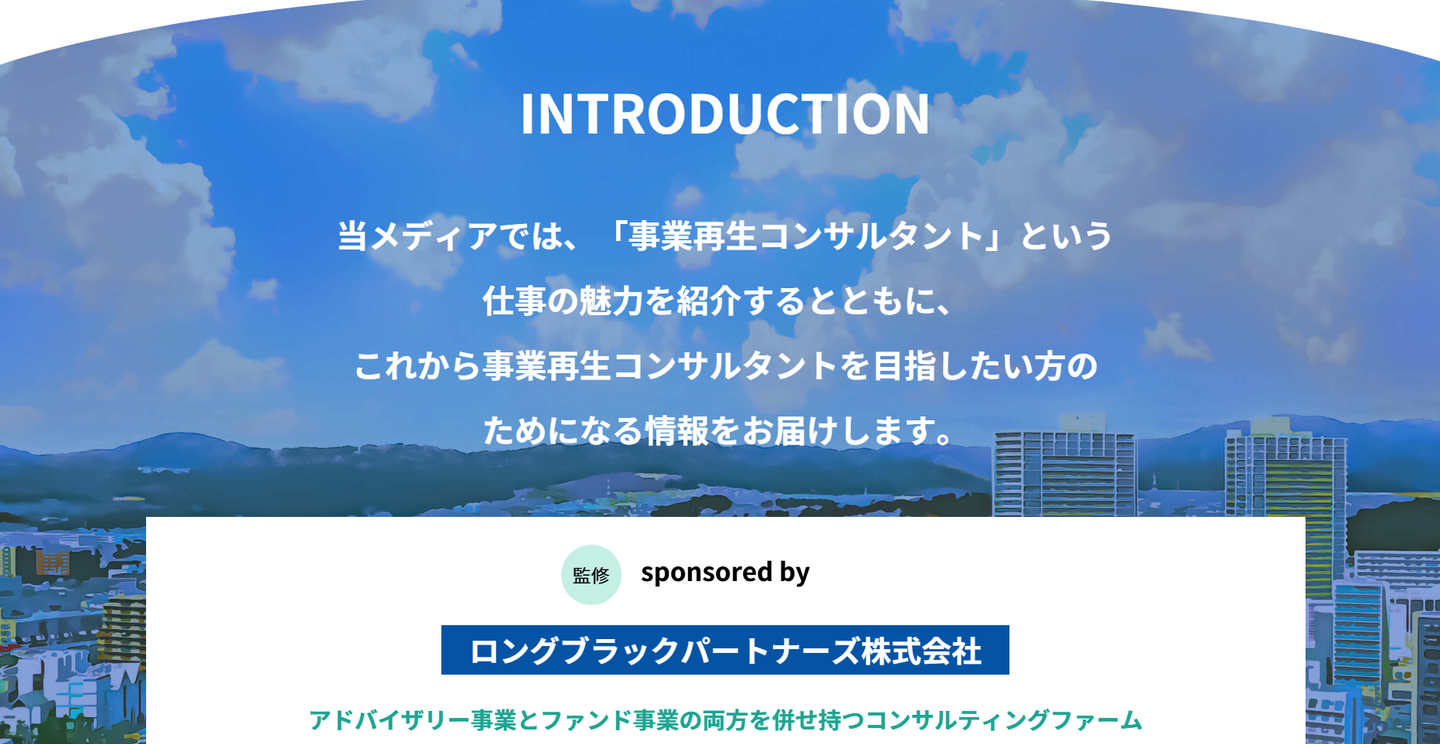 INTRODUCTION

当メディアでは、「事業再生コンサルタント」という仕事の魅力を紹介するとともに、これから事業再生コンサルタントを目指したい方のためになる情報をお届けします。

監修

sponsored by

ロングブラックパートナーズ株式会社

アドバイザリー事業とファンド事業の両方を併せ持つコンサルティングファーム